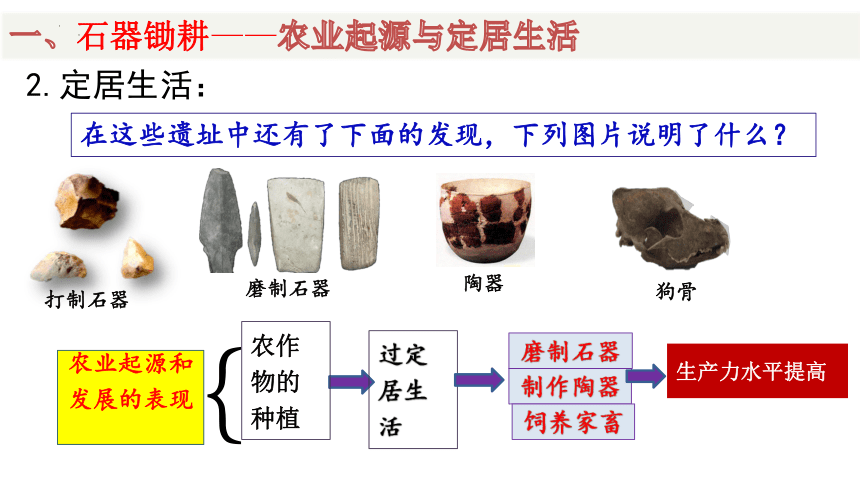 一、石器锄耕——农业起源与定居生活

2. 定居生活：

在这些遗址中还有了下面的发现，下列图片说明了什么？

打制石器

磨制石器

陶器

狗骨

农业起源和发展的表现

农作物的种植

过定居生活

磨制石器

制作陶器

饲养家畜

生产力水平提高